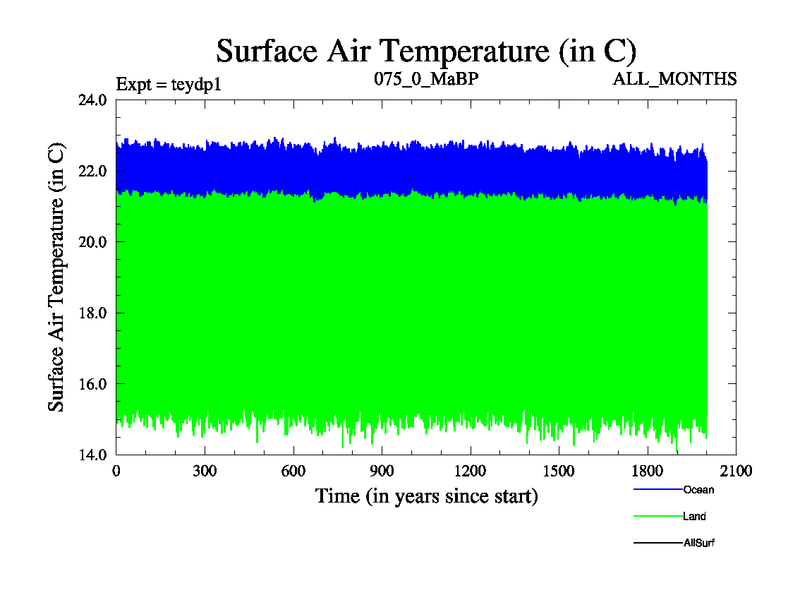 Surface Air Temperature (in C)

Expt = teydp1
075_0_MaBP
ALL_MONTHS

Surface Air Temperature (in C)

24.0
22.0
20.0
18.0
16.0
14.0

0
300
600
900
1200
1500
1800
2100

Time (in years since start)

Ocean
Land
AllSurf